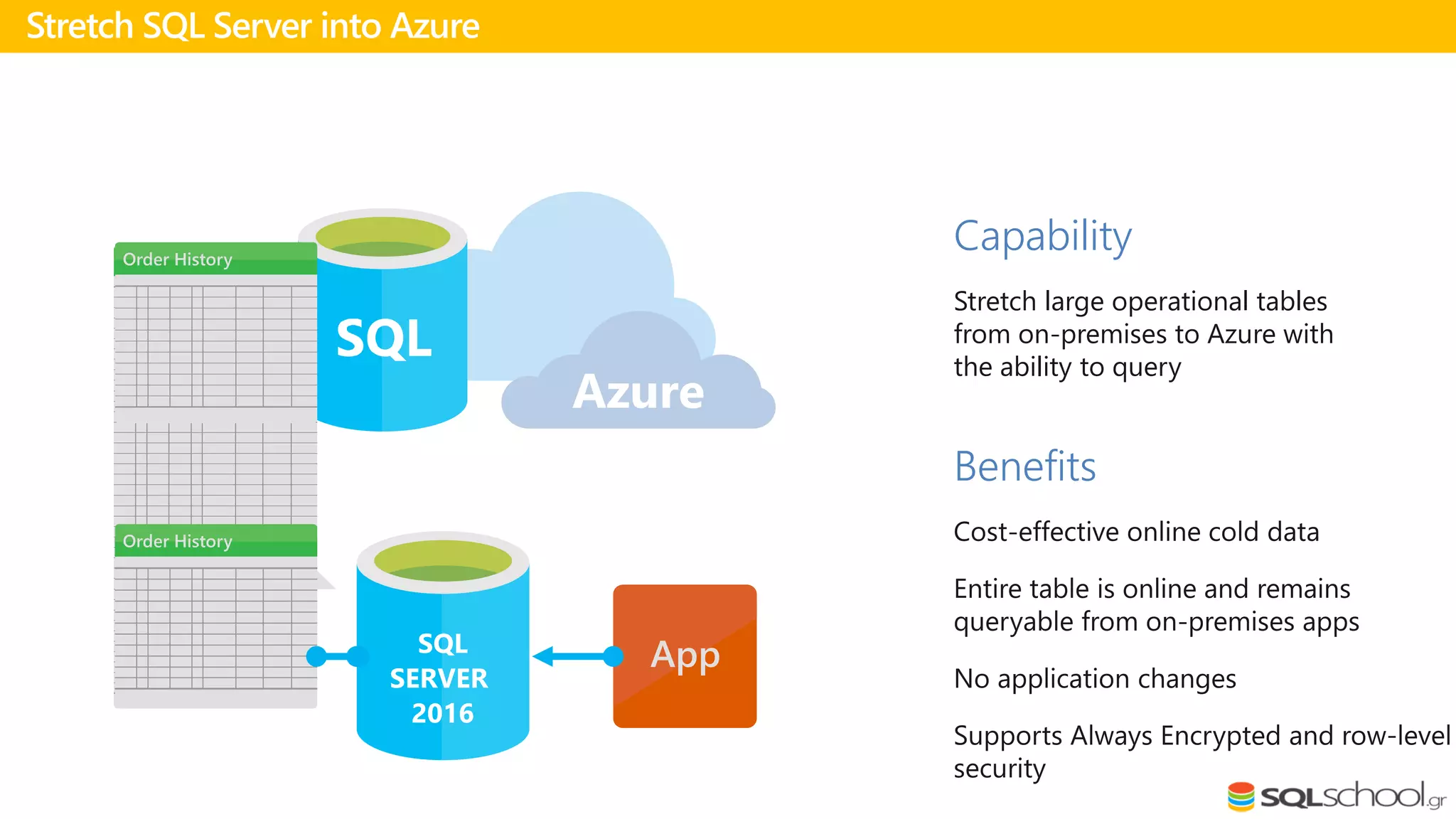 Stretch SQL Server into Azure

Order History

SQL

Azure

Order History

SQL SERVER 2016

App

Capability

Stretch large operational tables from on-premises to Azure with the ability to query

Benefits

Cost-effective online cold data

Entire table is online and remains queryable from on-premises apps

No application changes

Supports Always Encrypted and row-level security

SQLschool.gr